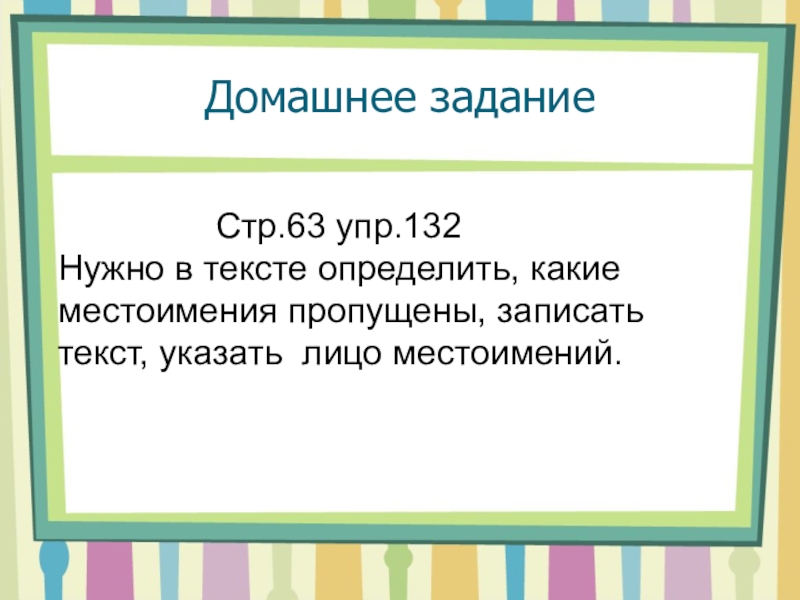 Домашнее задание

Стр.63 упр.132
Нужно в тексте определить, какие местоимения пропущены, записать текст, указать лицо местоимений.